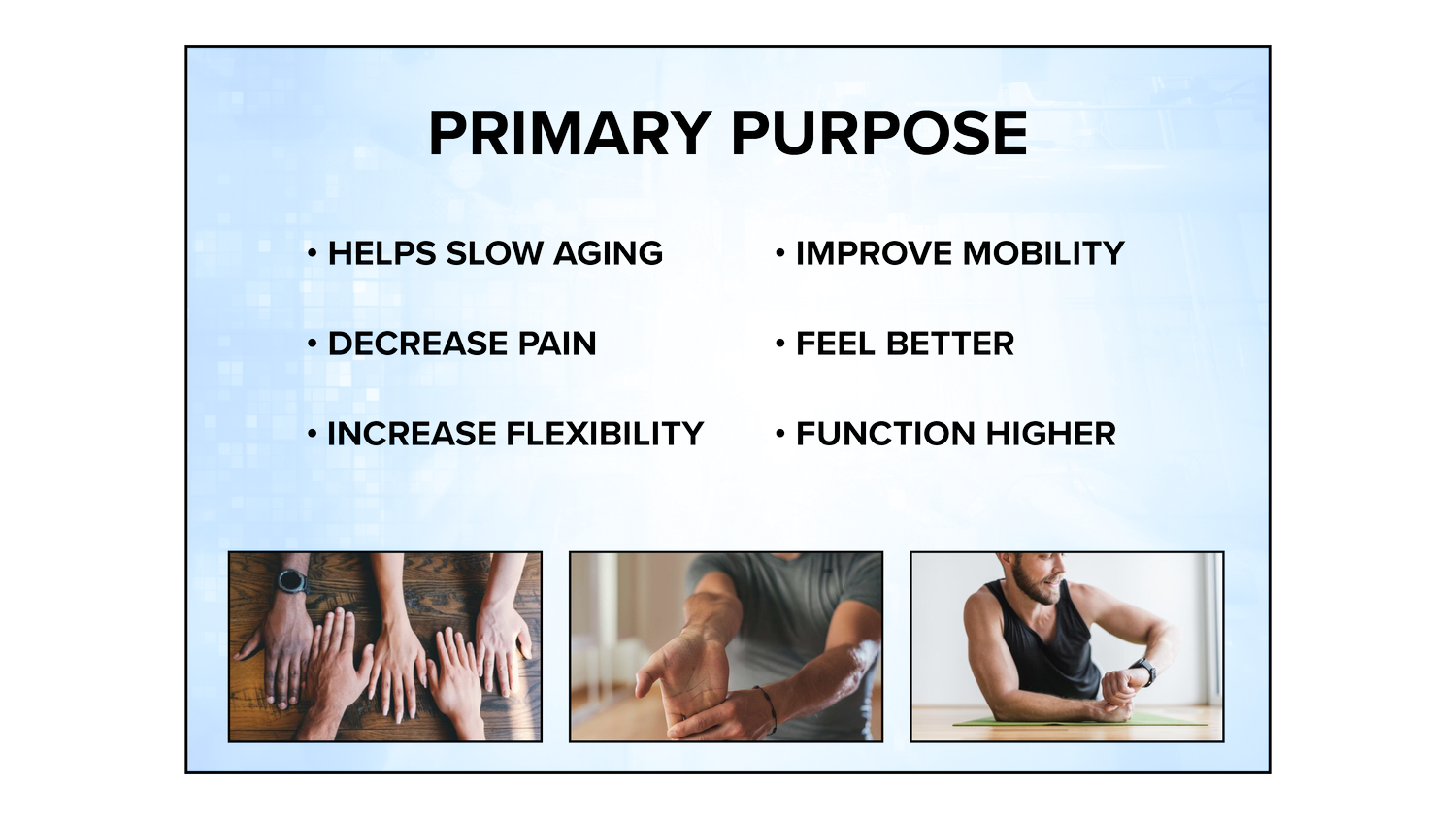 PRIMARY PURPOSE

• HELPS SLOW AGING

• DECREASE PAIN

• INCREASE FLEXIBILITY

• IMPROVE MOBILITY

• FEEL BETTER

• FUNCTION HIGHER